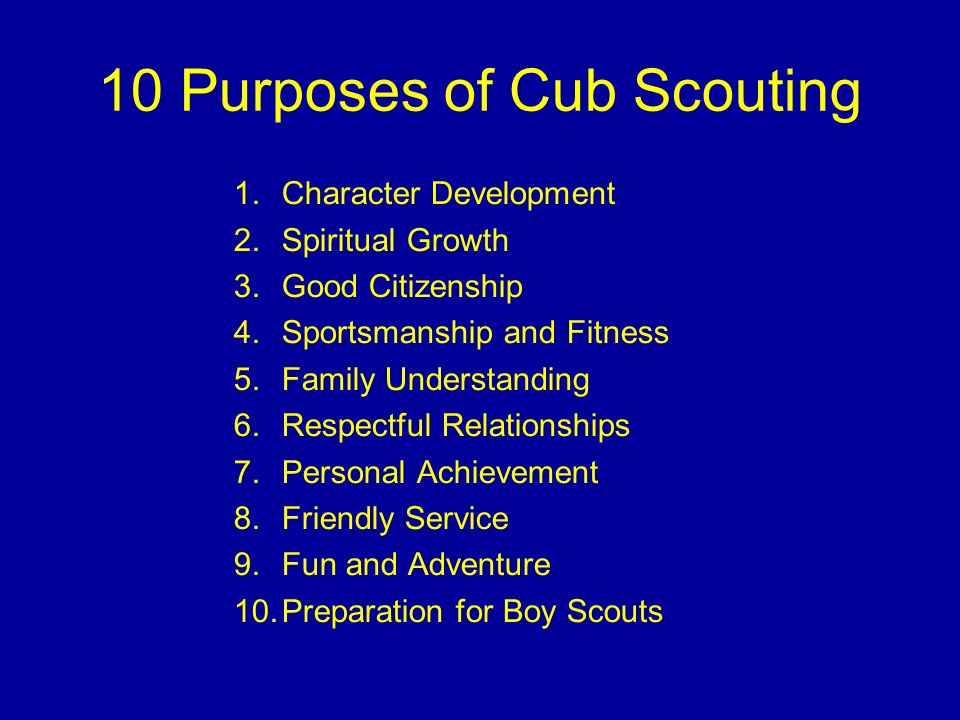 10 Purposes of Cub Scouting

1. Character Development
2. Spiritual Growth
3. Good Citizenship
4. Sportsmanship and Fitness
5. Family Understanding
6. Respectful Relationships
7. Personal Achievement
8. Friendly Service
9. Fun and Adventure
10. Preparation for Boy Scouts